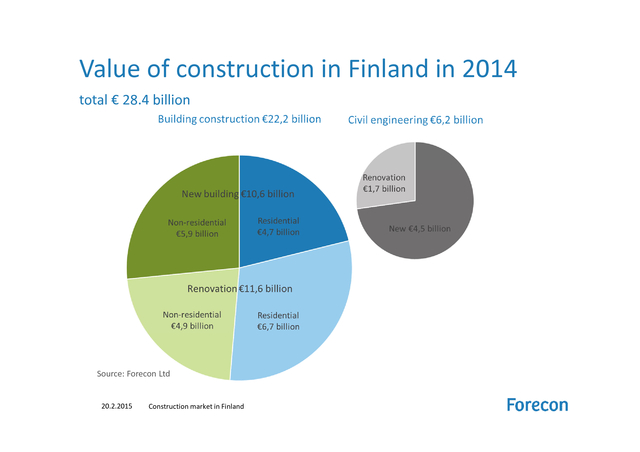 Value of construction in Finland in 2014

total € 28.4 billion

Building construction €22,2 billion

Civil engineering €6,2 billion

New building €10,6 billion

Non-residential €5,9 billion

Residential €4,7 billion

Renovation €11,6 billion

Non-residential €4,9 billion

Residential €6,7 billion

Renovation €1,7 billion

New €4,5 billion

Source: Forecon Ltd

20.2.2015 Construction market in Finland

Forecon